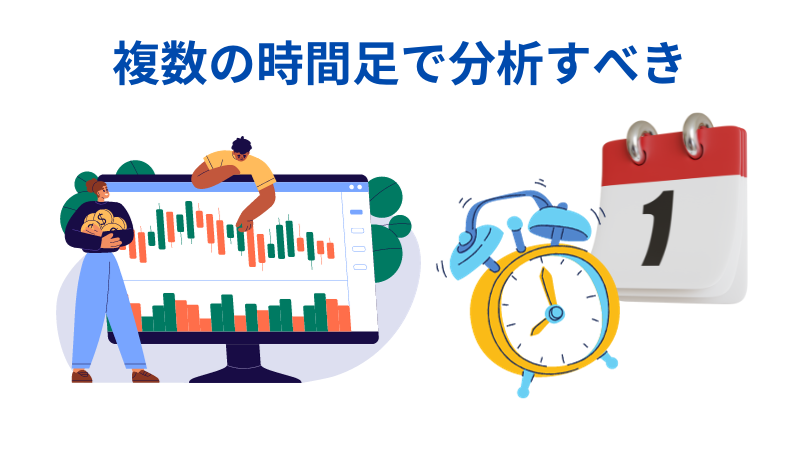 複数の時間足で分析すべき

1